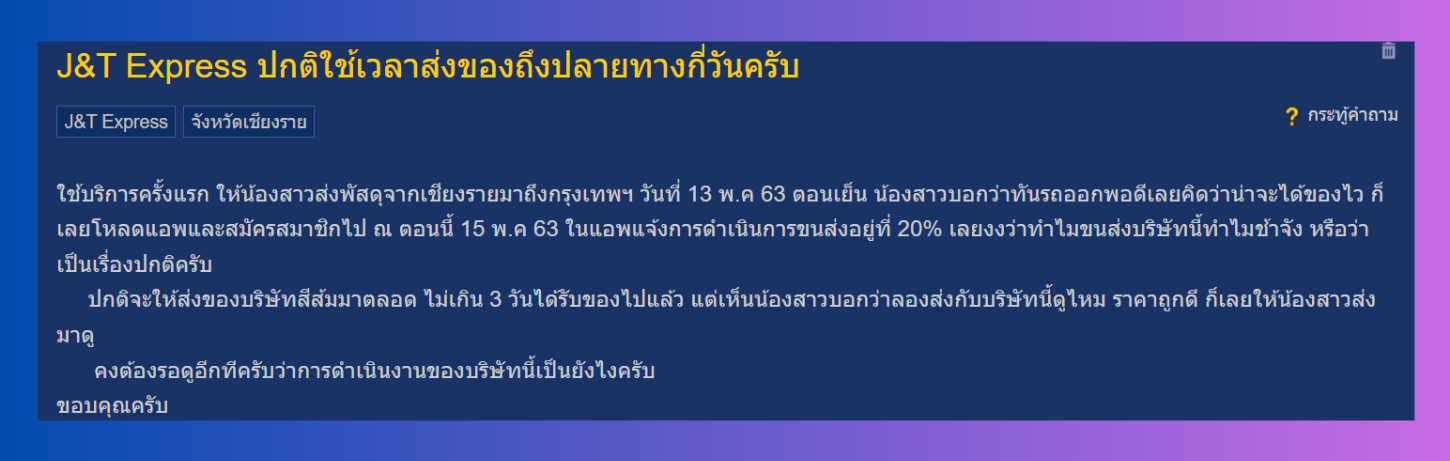 J&T Express ปกติใช้เวลาส่งของถึงปลายทางกี่วันครับ

J&T Express จังหวัดเชียงราย

? กระทู้คำถาม

ใช้บริการครั้งแรก ให้น้องสาวส่งพัสดุจากเชียงรายมาถึงกรุงเทพฯ วันที่ 13 พ.ค 63 ตอนเย็น น้องสาวบอกว่าทันรถออกพอดีเลยคิดว่าน่าจะได้ของไว ก็เลยโหลดแอพและสมัครสมาชิกไป ณ ตอนนี้ 15 พ.ค 63 ในแอพแจ้งการดำเนินการขนส่งอยู่ที่ 20% เลยงงว่าทำไมขนส่งบริษัทนี้ทำไมช้าจัง หรือว่าเป็นเรื่องปกติครับ

ปกติจะให้ส่งของบริษัทสีส้มมาตลอด ไม่เกิน 3 วันได้รับของไปแล้ว แต่เห็นน้องสาวบอกว่าลองส่งกับบริษัทนี้ดูไหม ราคาถูกดี ก็เลยให้น้องสาวส่งมาดู

คงต้องรอดูอีกทีครับว่าการดำเนินงานของบริษัทนี้เป็นยังไงครับ
ขอบคุณครับ